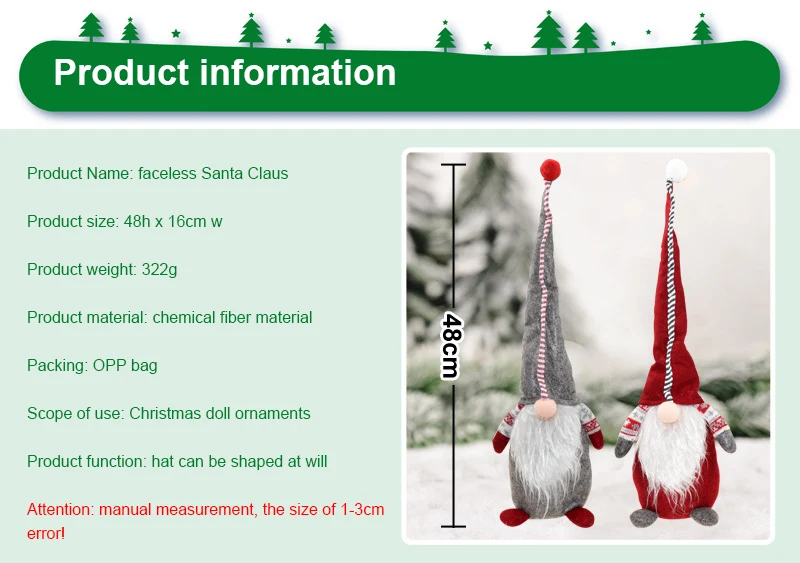 Product information

Product Name: faceless Santa Claus

Product size: 48h x 16cm w

Product weight: 322g

Product material: chemical fiber material

Packing: OPP bag

Scope of use: Christmas doll ornaments

Product function: hat can be shaped at will

Attention: manual measurement, the size of 1-3cm error!

48cm